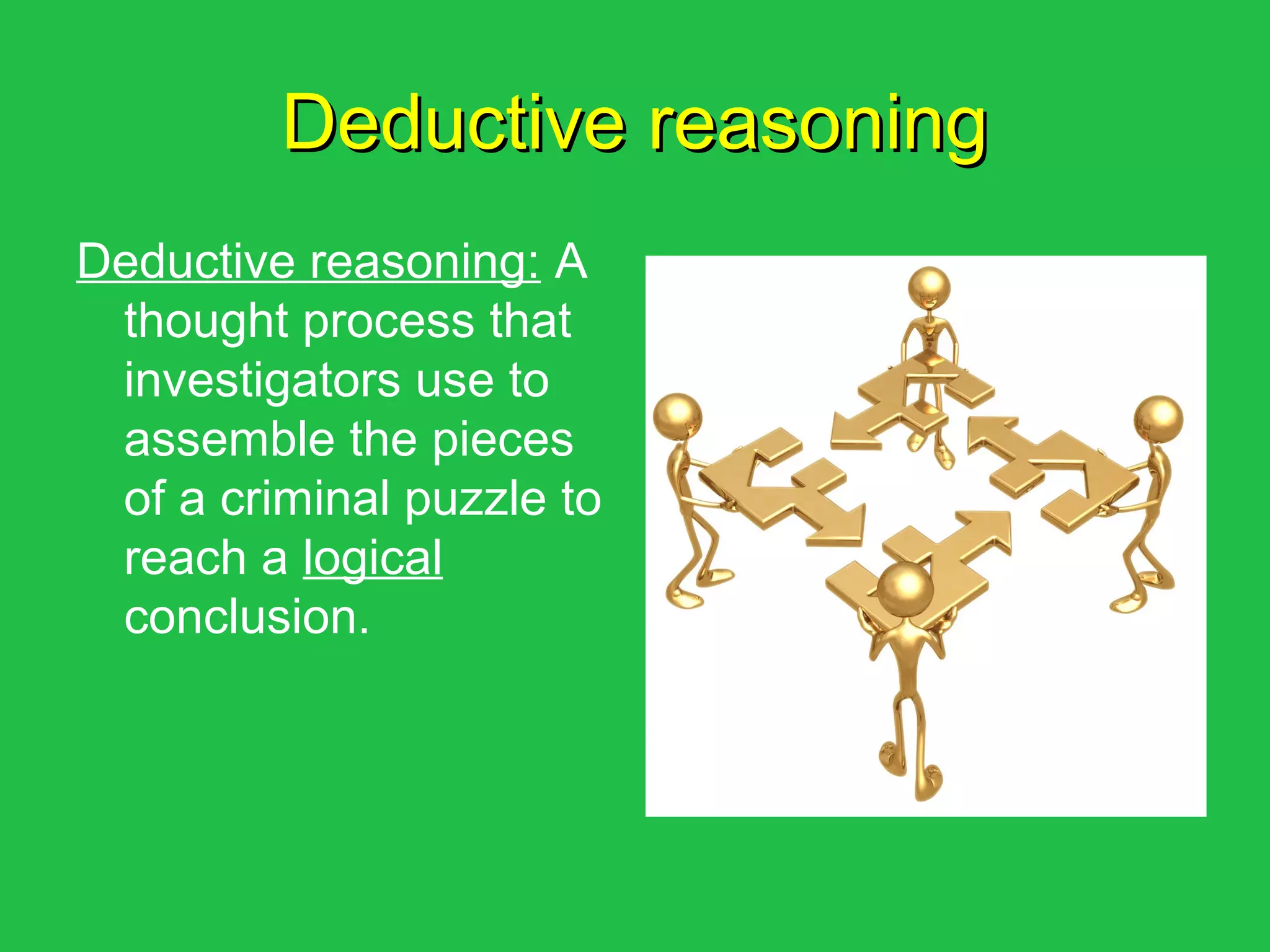 Deductive reasoning

Deductive reasoning: A thought process that investigators use to assemble the pieces of a criminal puzzle to reach a logical conclusion.